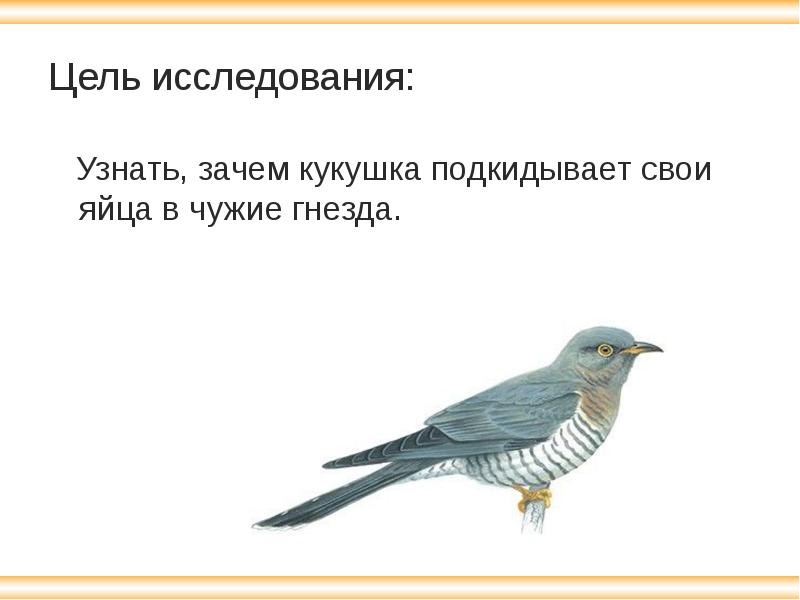 Цель исследования:

Узнать, зачем кукушка подкидывает свои яйца в чужие гнезда.